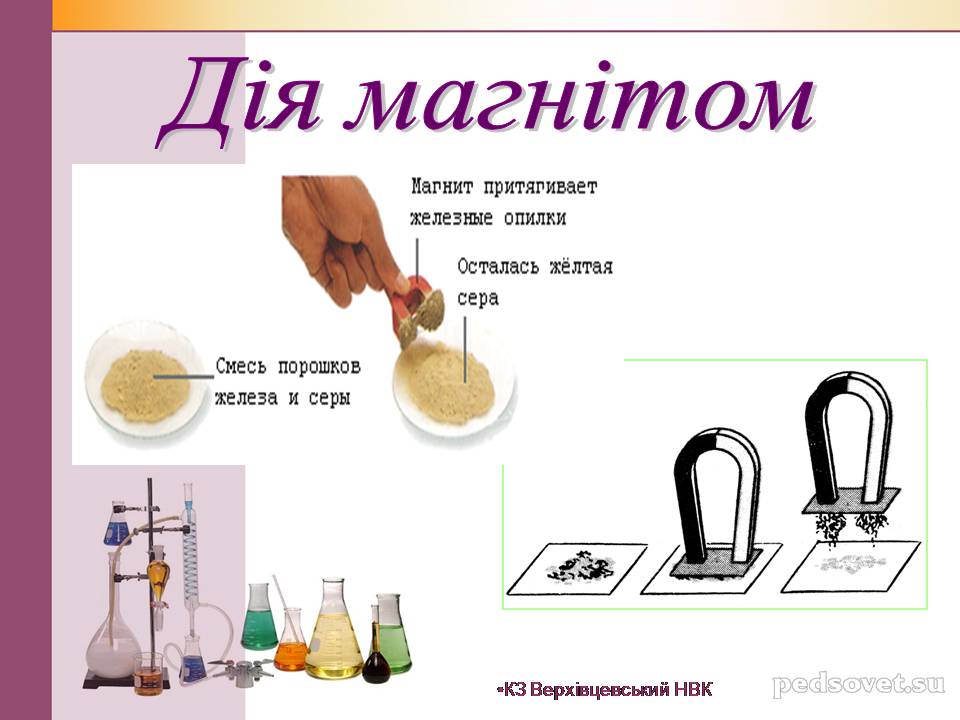 Дія магнітом

Магнит притягивает железные опилки

Осталась жёлтая сера

Смесь порошков железа и серы

•КЗ Верхівцевський НВК

pedsovet.su